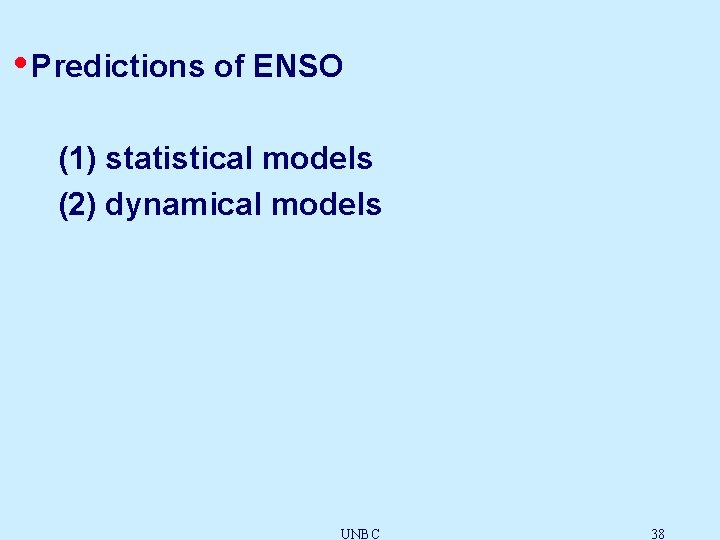 • Predictions of ENSO

(1) statistical models
(2) dynamical models

UNBC

38